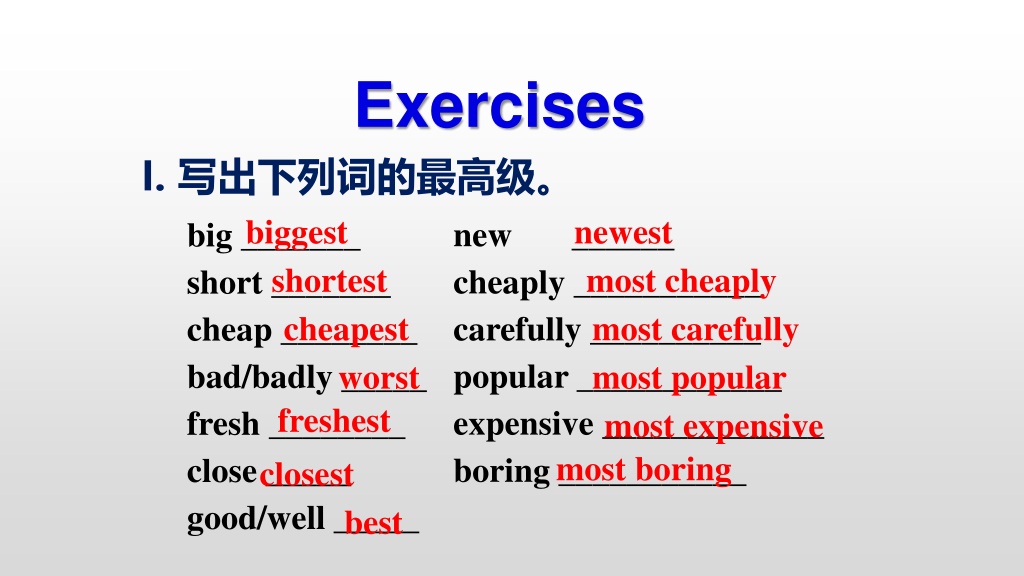 Exercises

I. 写出下列词的最高级。

big biggest
short shortest
cheap cheapest
bad/badly worst
fresh freshest
close closest
good/well best

new newest
cheaply most cheaply
carefully most carefully
popular most popular
expensive most expensive
boring most boring